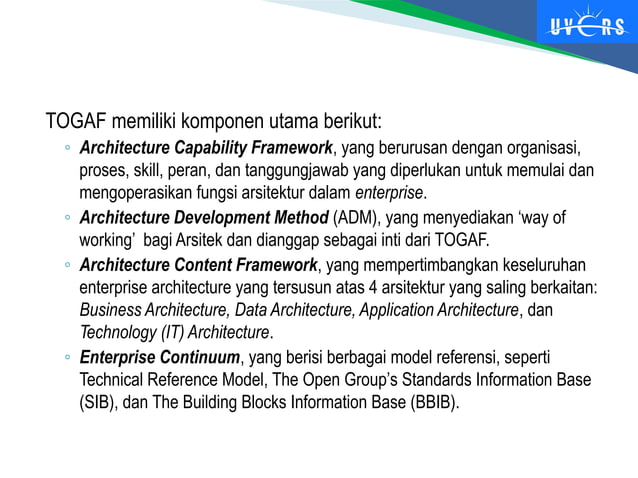 UVERS

TOGAF memiliki komponen utama berikut:

◦ Architecture Capability Framework, yang berurusan dengan organisasi, proses, skill, peran, dan tanggungjawab yang diperlukan untuk memulai dan mengoperasikan fungsi arsitektur dalam enterprise.

◦ Architecture Development Method (ADM), yang menyediakan 'way of working' bagi Arsitek dan dianggap sebagai inti dari TOGAF.

◦ Architecture Content Framework, yang mempertimbangkan keseluruhan enterprise architecture yang tersusun atas 4 arsitektur yang saling berkaitan: Business Architecture, Data Architecture, Application Architecture, dan Technology (IT) Architecture.

◦ Enterprise Continuum, yang berisi berbagai model referensi, seperti Technical Reference Model, The Open Group's Standards Information Base (SIB), dan The Building Blocks Information Base (BBIB).